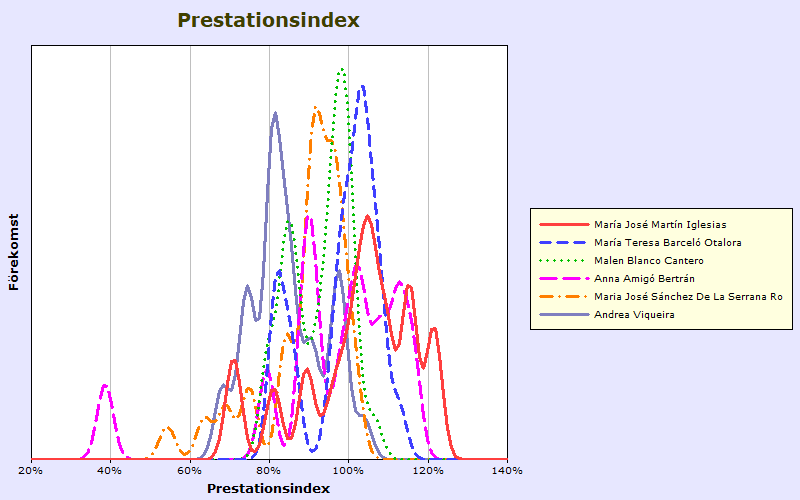 Prestationsindex

Förekomst

20%
40%
60%
80%
100%
120%
140%

Prestationsindex

María José Martín Iglesias
María Teresa Barceló Otalora
Malen Blanco Cantero
Anna Amigó Bertrán
Maria José Sánchez De La Serrana Ro
Andrea Viqueira